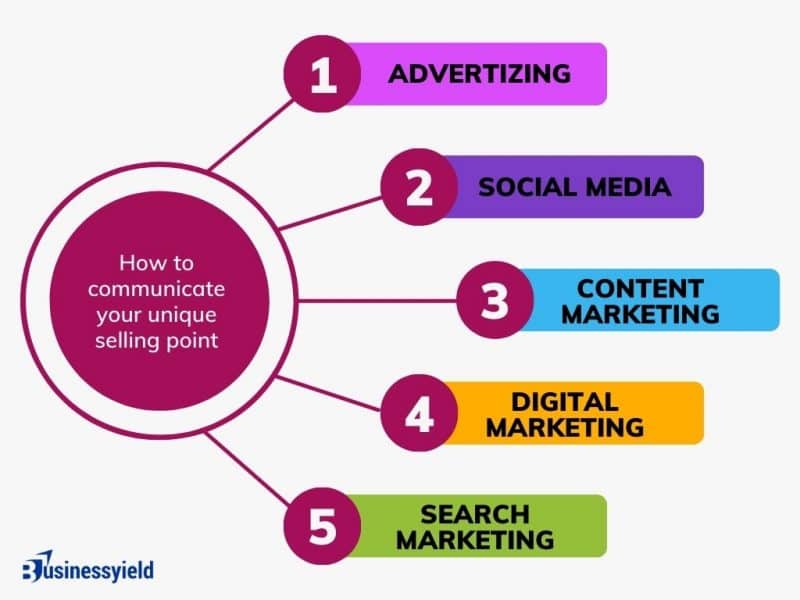 How to communicate your unique selling point

1 ADVERTIZING

2 SOCIAL MEDIA

3 CONTENT MARKETING

4 DIGITAL MARKETING

5 SEARCH MARKETING

Businessyield